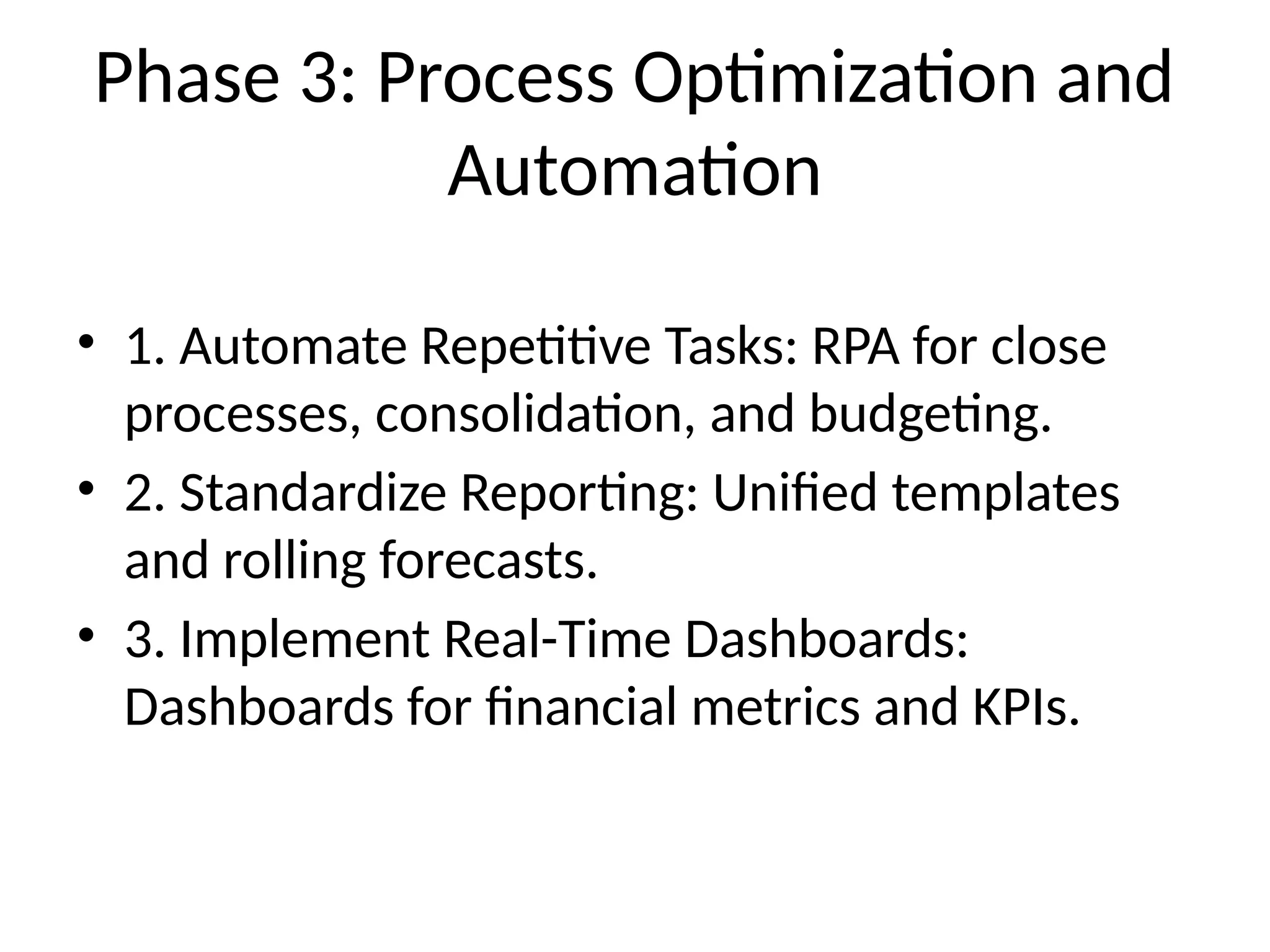 Phase 3: Process Optimization and Automation

• 1. Automate Repetitive Tasks: RPA for close processes, consolidation, and budgeting.
• 2. Standardize Reporting: Unified templates and rolling forecasts.
• 3. Implement Real-Time Dashboards: Dashboards for financial metrics and KPIs.